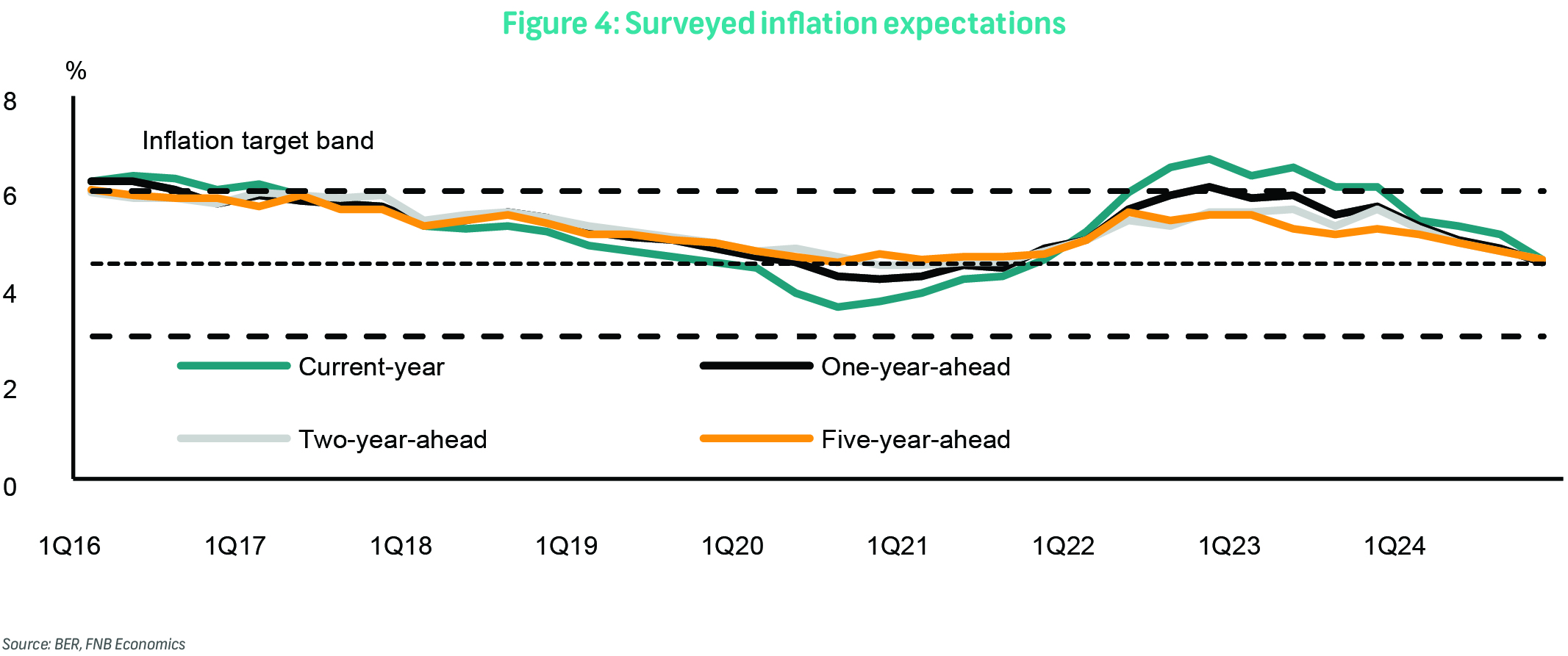 Figure 4: Surveyed inflation expectations

%

8
6
4
2
0

Inflation target band

Current-year
One-year-ahead
Two-year-ahead
Five-year-ahead

1Q16
1Q17
1Q18
1Q19
1Q20
1Q21
1Q22
1Q23
1Q24

Source: BER, FNB Economics